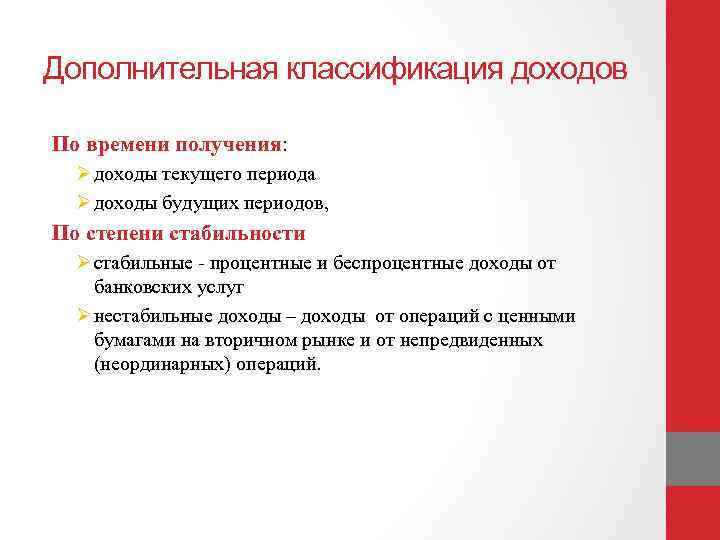 Дополнительная классификация доходов

По времени получения:

➢ доходы текущего периода

➢ доходы будущих периодов,

По степени стабильности

➢ стабильные - процентные и беспроцентные доходы от банковских услуг

➢ нестабильные доходы – доходы от операций с ценными бумагами на вторичном рынке и от непредвиденных (неординарных) операций.